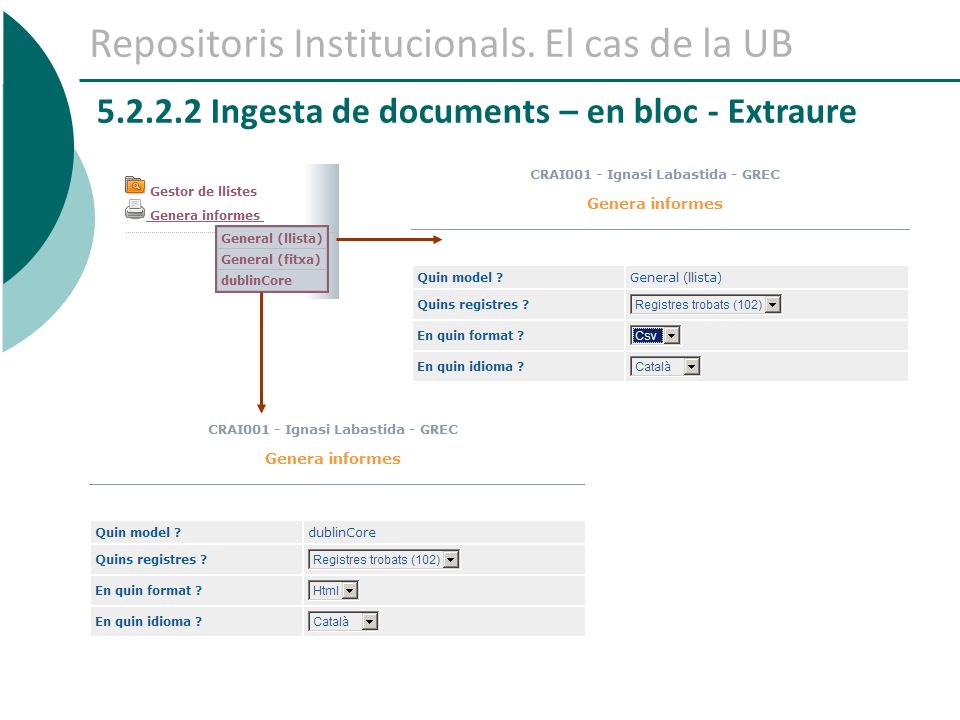 Repositoris Institucionals. El cas de la UB

5.2.2.2 Ingesta de documents – en bloc - Extraure

Gestor de llistes
Genera informes
General (llista)
General (fitxa)
dublinCore

CRAI001 - Ignasi Labastida - GREC

Genera informes

| Quin model ? | General (llista) |
|---|---|
| Quins registres ? | Registres trobats (102) |
| En quin format ? | Csv |
| En quin idioma ? | Català |

CRAI001 - Ignasi Labastida - GREC

Genera informes

| Quin model ? | dublinCore |
|---|---|
| Quins registres ? | Registres trobats (102) |
| En quin format ? | Html |
| En quin idioma ? | Català |